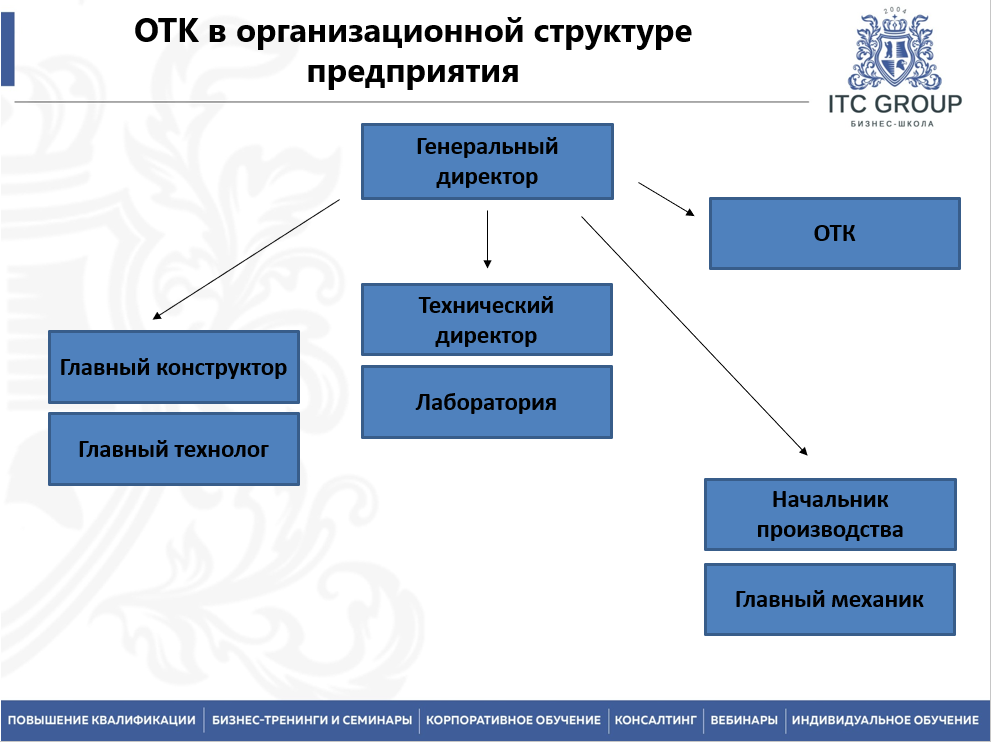 ОТК в организационной структуре предприятия

2004
ITC GROUP
БИЗНЕС-ШКОЛА

Генеральный директор

ОТК

Технический директор

Лаборатория

Главный конструктор

Главный технолог

Начальник производства

Главный механик

ПОВЫШЕНИЕ КВАЛИФИКАЦИИ | БИЗНЕС-ТРЕНИНГИ И СЕМИНАРЫ | КОРПОРАТИВНОЕ ОБУЧЕНИЕ | КОНСАЛТИНГ | ВЕБИНАРЫ | ИНДИВИДУАЛЬНОЕ ОБУЧЕНИЕ